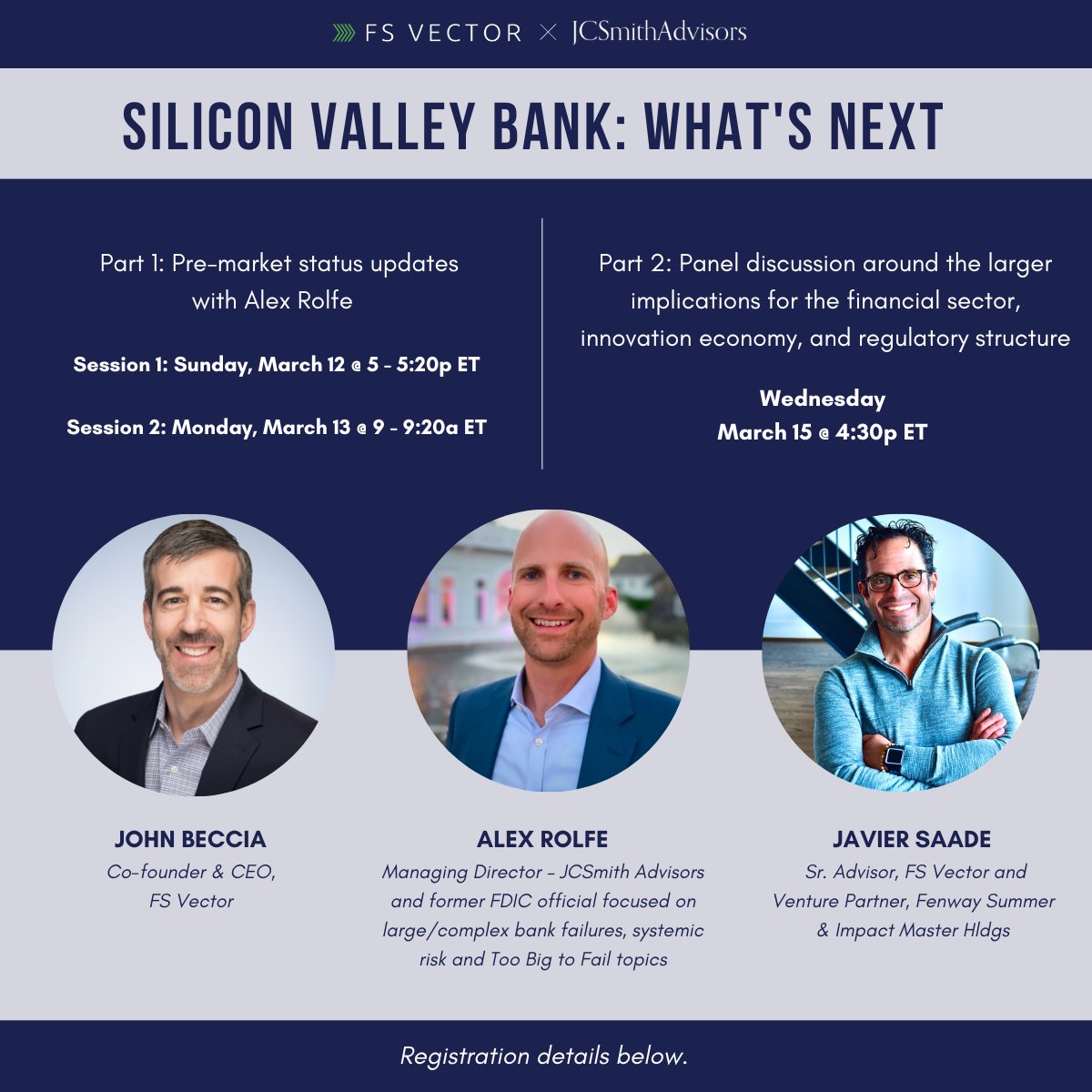 FS VECTOR × JCSmithAdvisors

SILICON VALLEY BANK: WHAT'S NEXT

Part 1: Pre-market status updates with Alex Rolfe

Session 1: Sunday, March 12 @ 5 - 5:20p ET

Session 2: Monday, March 13 @ 9 - 9:20a ET

Part 2: Panel discussion around the larger implications for the financial sector, innovation economy, and regulatory structure

Wednesday
March 15 @ 4:30p ET

JOHN BECCIA
Co-founder & CEO, FS Vector

ALEX ROLFE
Managing Director - JCSmith Advisors and former FDIC official focused on large/complex bank failures, systemic risk and Too Big to Fail topics

JAVIER SAADE
Sr. Advisor, FS Vector and Venture Partner, Fenway Summer & Impact Master Hldgs

Registration details below.